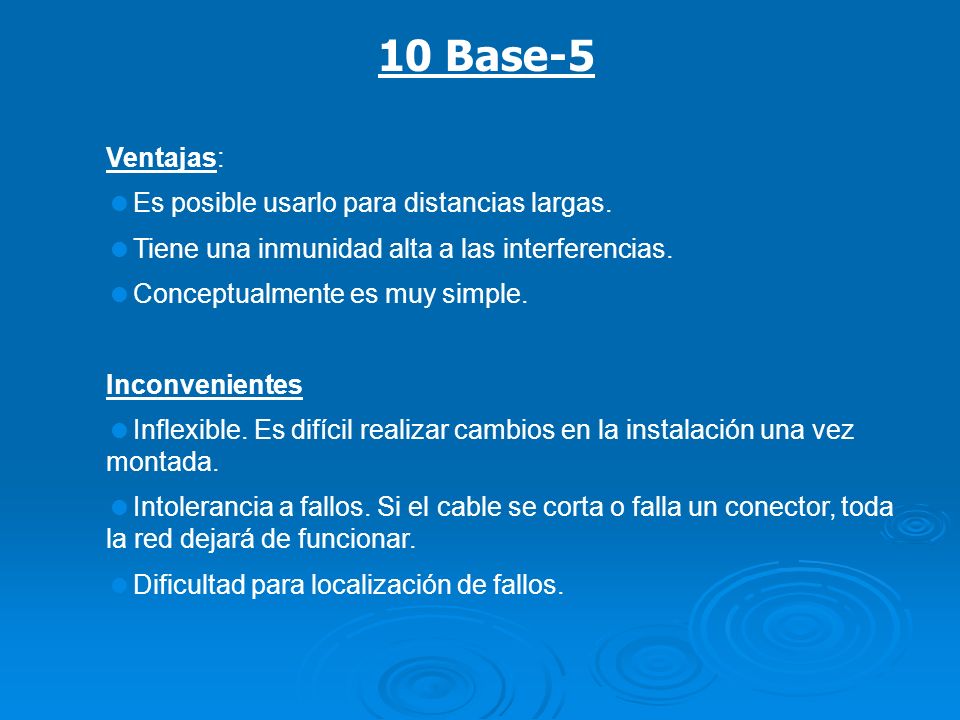 10 Base-5

Ventajas:

Es posible usarlo para distancias largas.

Tiene una inmunidad alta a las interferencias.

Conceptualmente es muy simple.

Inconvenientes

Inflexible. Es difícil realizar cambios en la instalación una vez montada.

Intolerancia a fallos. Si el cable se corta o falla un conector, toda la red dejará de funcionar.

Dificultad para localización de fallos.